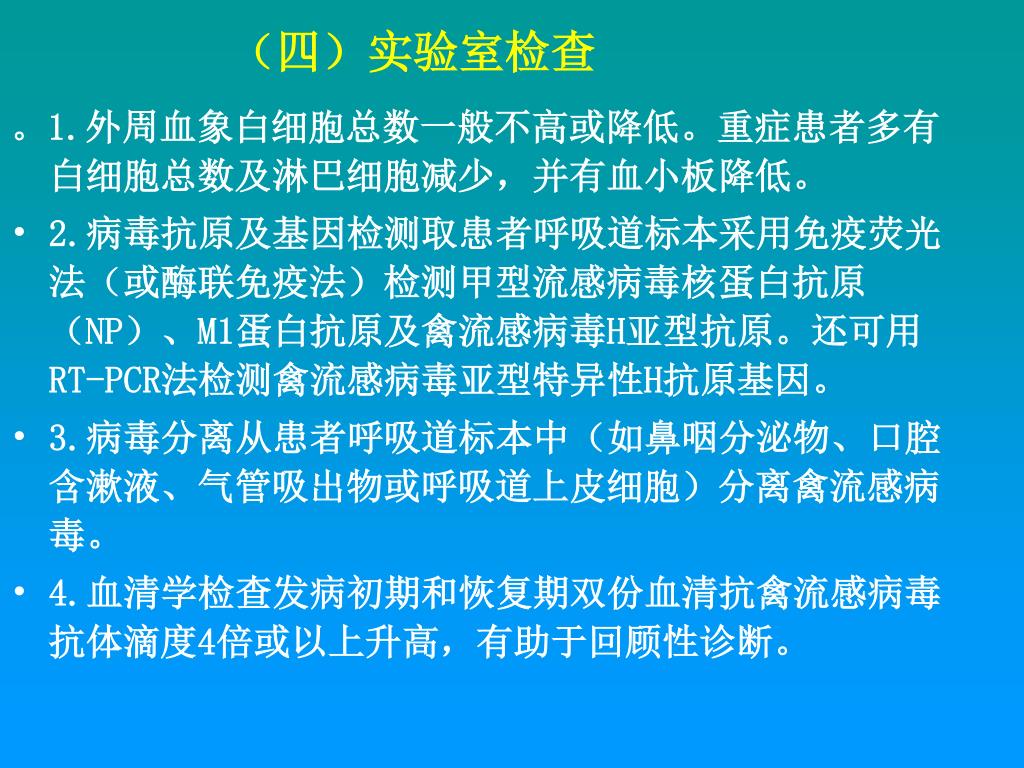 （四）实验室检查

。1.外周血象白细胞总数一般不高或降低。重症患者多有白细胞总数及淋巴细胞减少，并有血小板降低。

• 2.病毒抗原及基因检测取患者呼吸道标本采用免疫荧光法（或酶联免疫法）检测甲型流感病毒核蛋白抗原（NP）、M1蛋白抗原及禽流感病毒H亚型抗原。还可用RT-PCR法检测禽流感病毒亚型特异性H抗原基因。

• 3.病毒分离从患者呼吸道标本中（如鼻咽分泌物、口腔含漱液、气管吸出物或呼吸道上皮细胞）分离禽流感病毒。

• 4.血清学检查发病初期和恢复期双份血清抗禽流感病毒抗体滴度4倍或以上升高，有助于回顾性诊断。